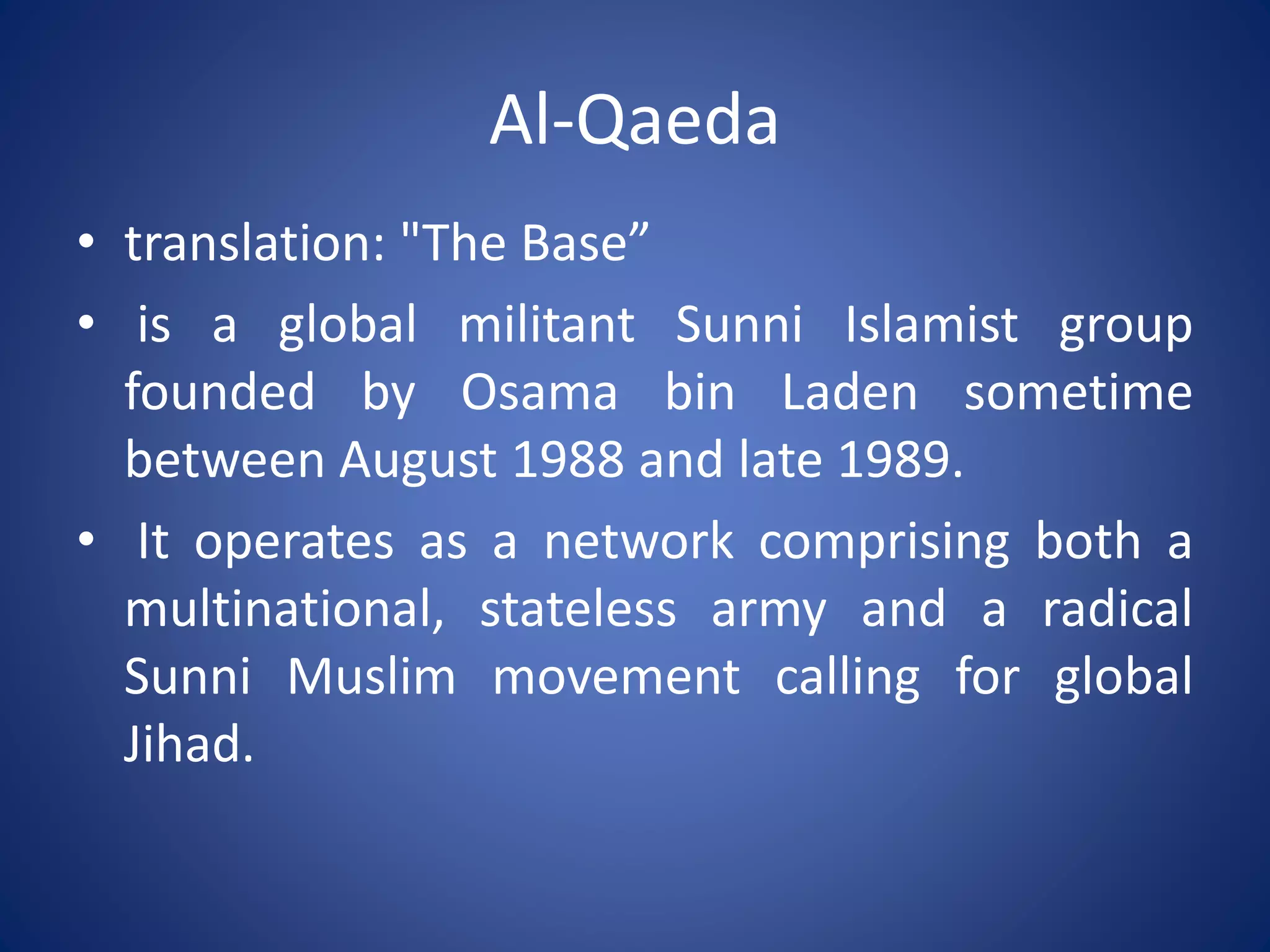 Al-Qaeda

• translation: "The Base”

• is a global militant Sunni Islamist group founded by Osama bin Laden sometime between August 1988 and late 1989.

• It operates as a network comprising both a multinational, stateless army and a radical Sunni Muslim movement calling for global Jihad.